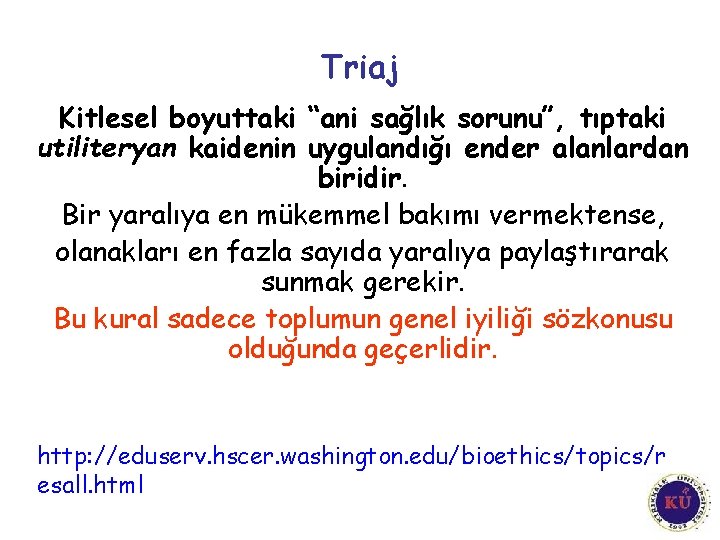 Triaj

Kitlesel boyuttaki “ani sağlık sorunu”, tıptaki utiliteryan kaidenin uygulandığı ender alanlardan biridir.

Bir yaralıya en mükemmel bakımı vermektense, olanakları en fazla sayıda yaralıya paylaştırarak sunmak gerekir.

Bu kural sadece toplumun genel iyiliği sözkonusu olduğunda geçerlidir.

http://eduserv.hscer.washington.edu/bioethics/topics/resall.html

KÜ